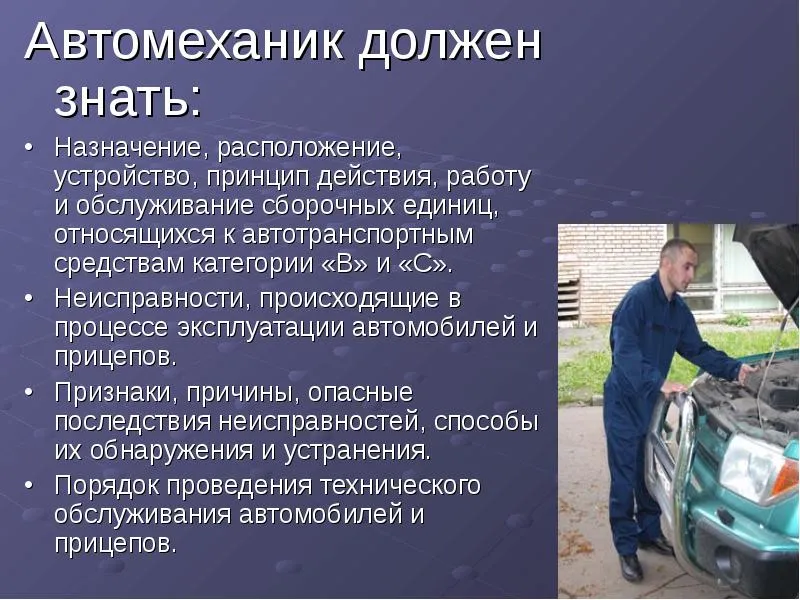 Автомеханик должен знать:

• Назначение, расположение, устройство, принцип действия, работу и обслуживание сборочных единиц, относящихся к автотранспортным средствам категории «В» и «С».
• Неисправности, происходящие в процессе эксплуатации автомобилей и прицепов.
• Признаки, причины, опасные последствия неисправностей, способы их обнаружения и устранения.
• Порядок проведения технического обслуживания автомобилей и прицепов.